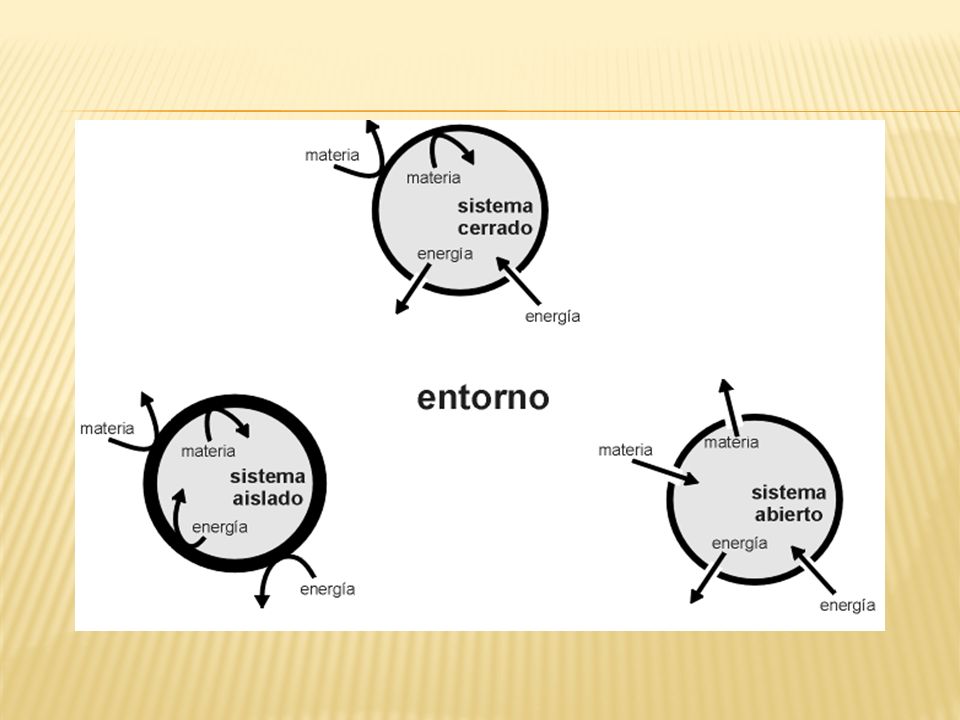 materia
materia
sistema cerrado
energía
energía

entorno

materia
materia
sistema aislado
energía
energía

materia
materia
sistema abierto
energía
energía